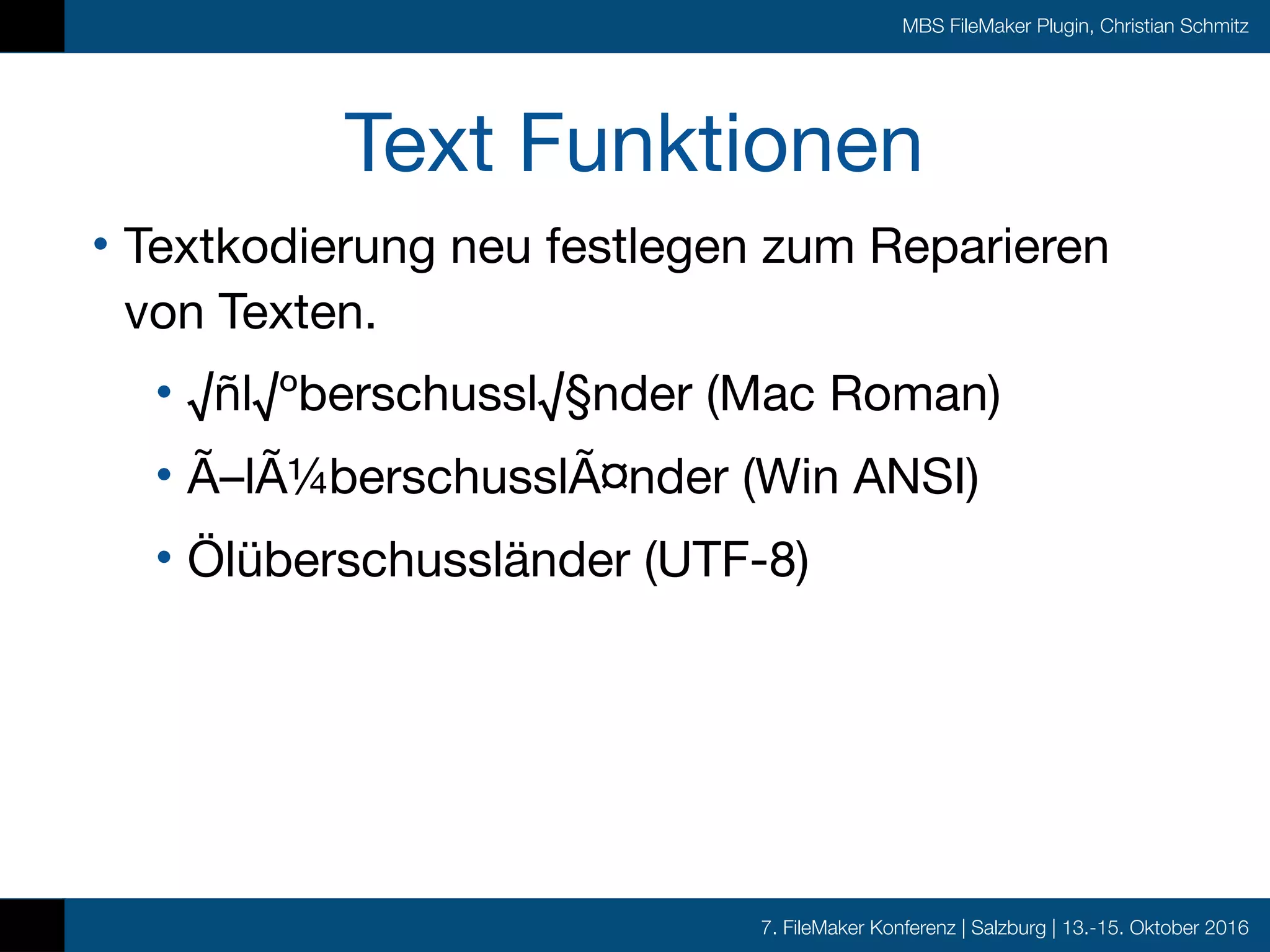 MBS FileMaker Plugin, Christian Schmitz

Text Funktionen

• Textkodierung neu festlegen zum Reparieren von Texten.

• √ñl√ºberschussl√§nder (Mac Roman)

• Ã–lÃ¼berschusslÃ¤nder (Win ANSI)

• Ölüberschussländer (UTF-8)

7. FileMaker Konferenz | Salzburg | 13.-15. Oktober 2016